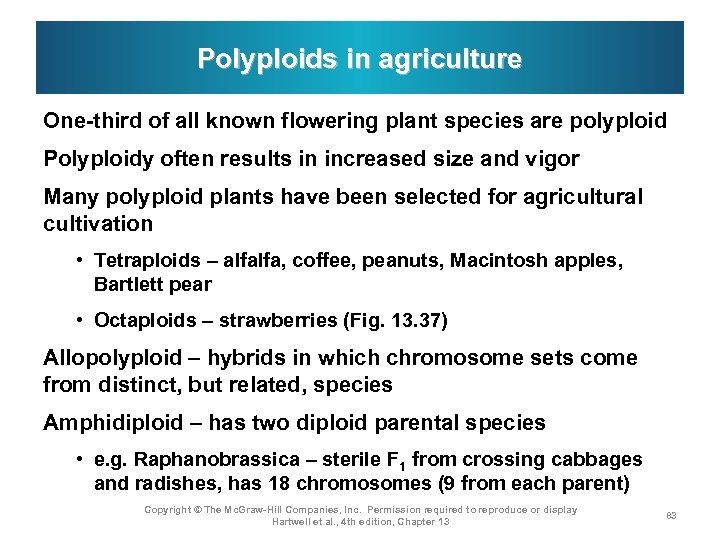 Polyploids in agriculture

One-third of all known flowering plant species are polyploid

Polyploidy often results in increased size and vigor

Many polyploid plants have been selected for agricultural cultivation

• Tetraploids – alfalfa, coffee, peanuts, Macintosh apples, Bartlett pear

• Octaploids – strawberries (Fig. 13.37)

Allopolyploid – hybrids in which chromosome sets come from distinct, but related, species

Amphidiploid – has two diploid parental species

• e.g. Raphanobrassica – sterile $F_1$ from crossing cabbages and radishes, has 18 chromosomes (9 from each parent)

Copyright © The McGraw-Hill Companies, Inc. Permission required to reproduce or display
Hartwell et al., 4th edition, Chapter 13

83